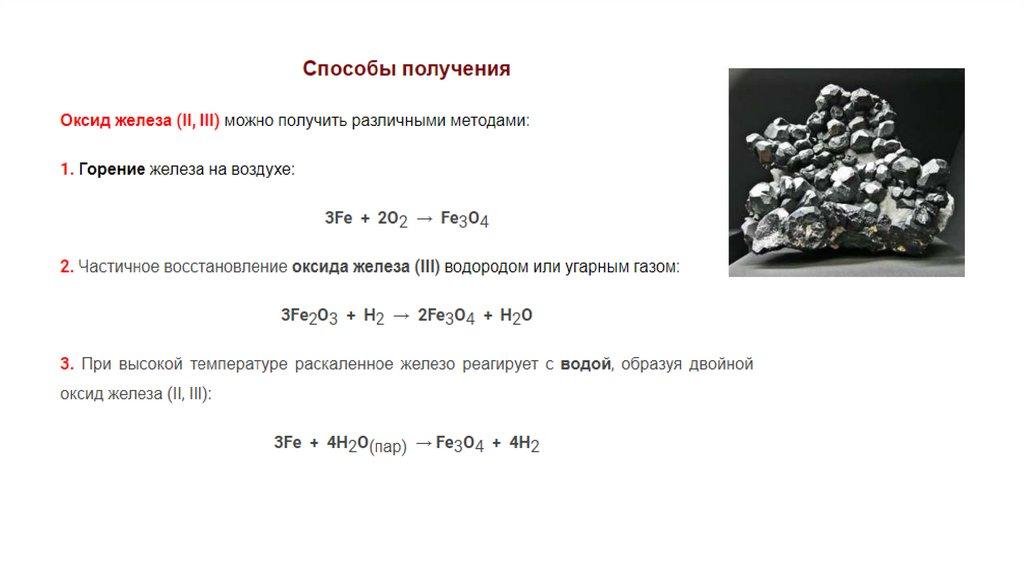 Способы получения

Оксид железа (II, III) можно получить различными методами:

1. Горение железа на воздухе:

$3Fe + 2O_2 \rightarrow Fe_3O_4$

2. Частичное восстановление оксида железа (III) водородом или угарным газом:

$3Fe_2O_3 + H_2 \rightarrow 2Fe_3O_4 + H_2O$

3. При высокой температуре раскаленное железо реагирует с водой, образуя двойной оксид железа (II, III):

$3Fe + 4H_2O_{(пар)} \rightarrow Fe_3O_4 + 4H_2$